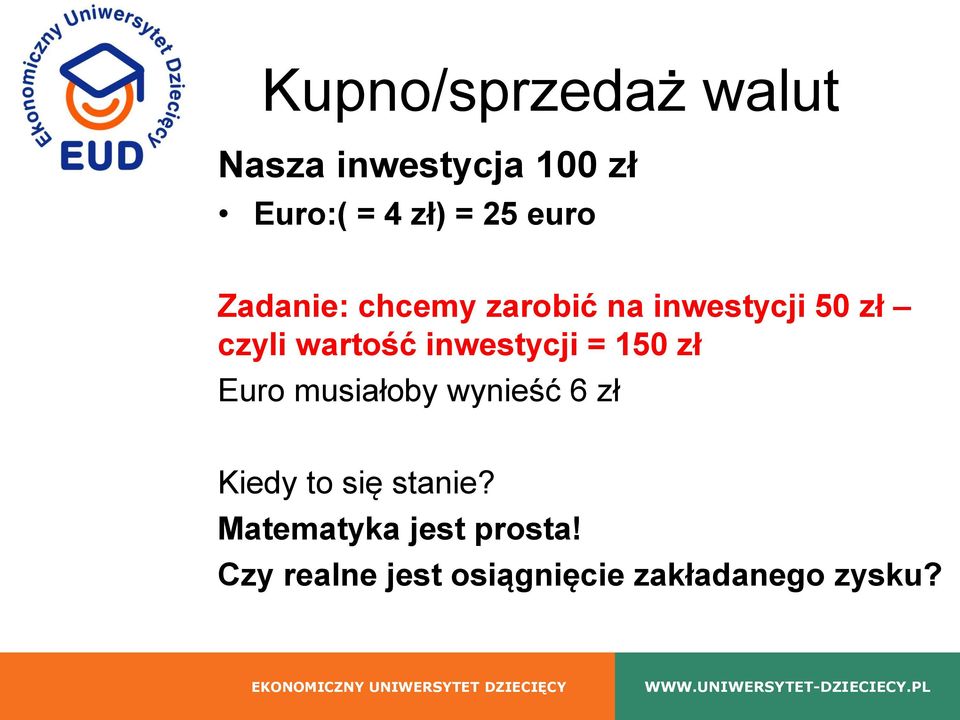 Ekonomiczny Uniwersytet Dziecięcy
EUD

Kupno/sprzedaż walut

Nasza inwestycja 100 zł

• Euro:( = 4 zł) = 25 euro

Zadanie: chcemy zarobić na inwestycji 50 zł – czyli wartość inwestycji = 150 zł

Euro musiałoby wynieść 6 zł

Kiedy to się stanie?

Matematyka jest prosta!

Czy realne jest osiągnięcie zakładanego zysku?

EKONOMICZNY UNIWERSYTET DZIECIĘCY

WWW.UNIWERSYTET-DZIECIECY.PL